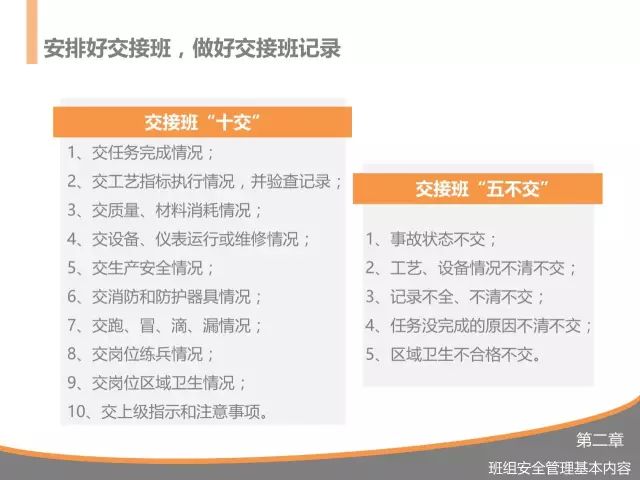 安排好交接班，做好交接班记录

交接班“十交”

1、交任务完成情况；
2、交工艺指标执行情况，并验查记录；
3、交质量、材料消耗情况；
4、交设备、仪表运行或维修情况；
5、交生产安全情况；
6、交消防和防护器具情况；
7、交跑、冒、滴、漏情况；
8、交岗位练兵情况；
9、交岗位区域卫生情况；
10、交上级指示和注意事项。

交接班“五不交”

1、事故状态不交；
2、工艺、设备情况不清不交；
3、记录不全、不清不交；
4、任务没完成的原因不清不交；
5、区域卫生不合格不交。

第二章
班组安全管理基本内容